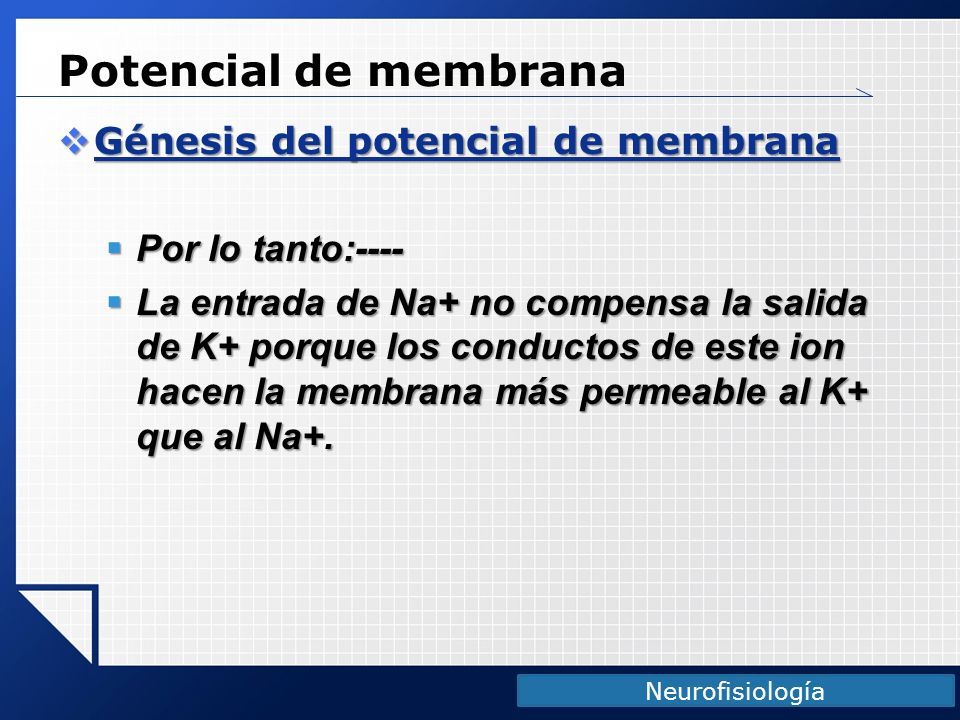 Potencial de membrana

Génesis del potencial de membrana

Por lo tanto:----

La entrada de Na+ no compensa la salida de K+ porque los conductos de este ion hacen la membrana más permeable al K+ que al Na+.

Neurofisiología